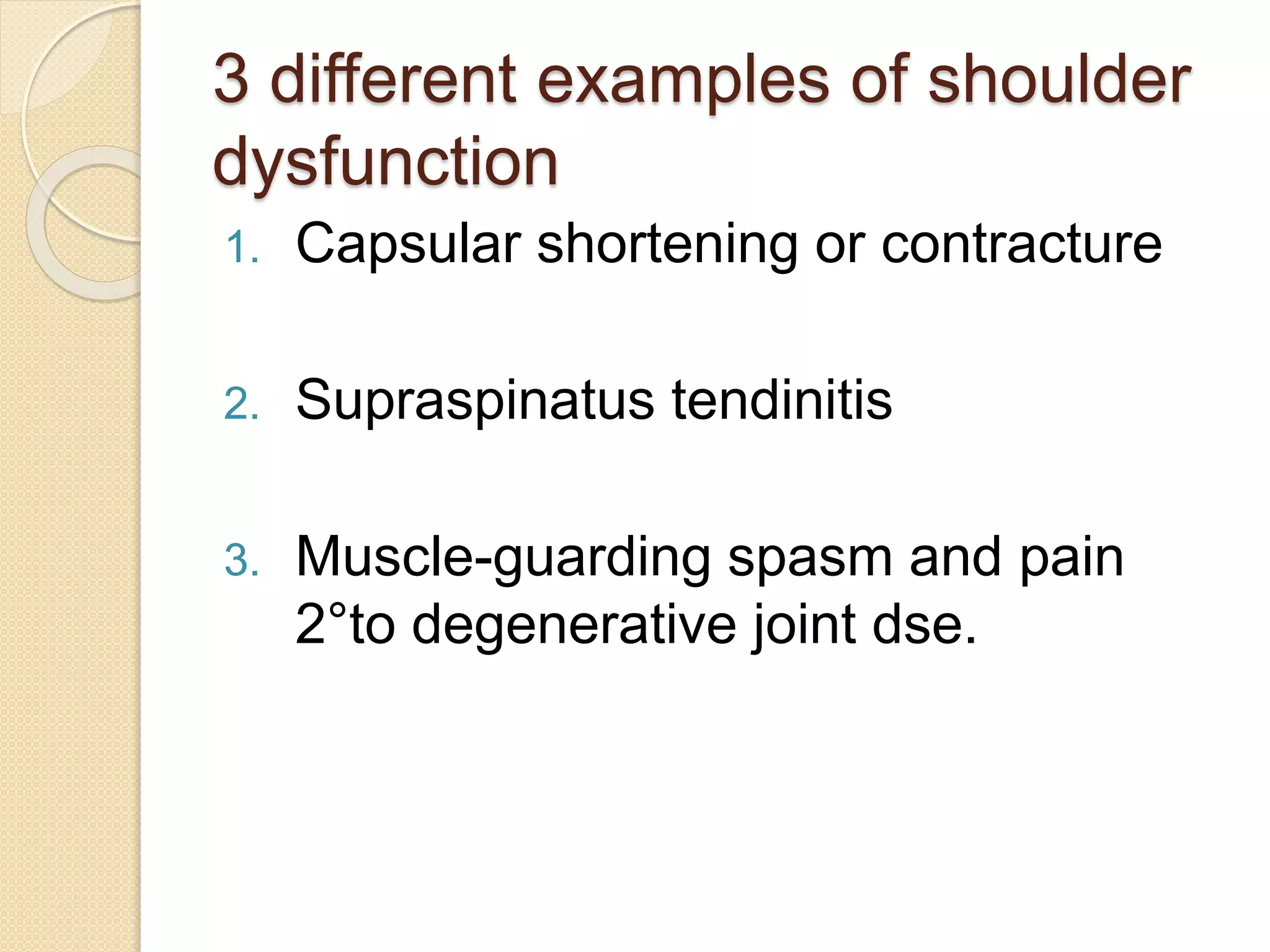 3 different examples of shoulder dysfunction

1. Capsular shortening or contracture

2. Supraspinatus tendinitis

3. Muscle-guarding spasm and pain 2°to degenerative joint dse.